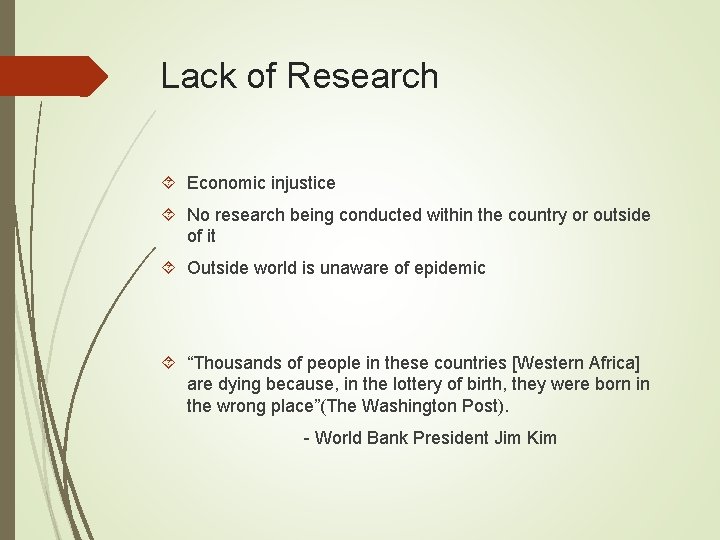 Lack of Research

Economic injustice

No research being conducted within the country or outside of it

Outside world is unaware of epidemic

“Thousands of people in these countries [Western Africa] are dying because, in the lottery of birth, they were born in the wrong place”(The Washington Post).

- World Bank President Jim Kim